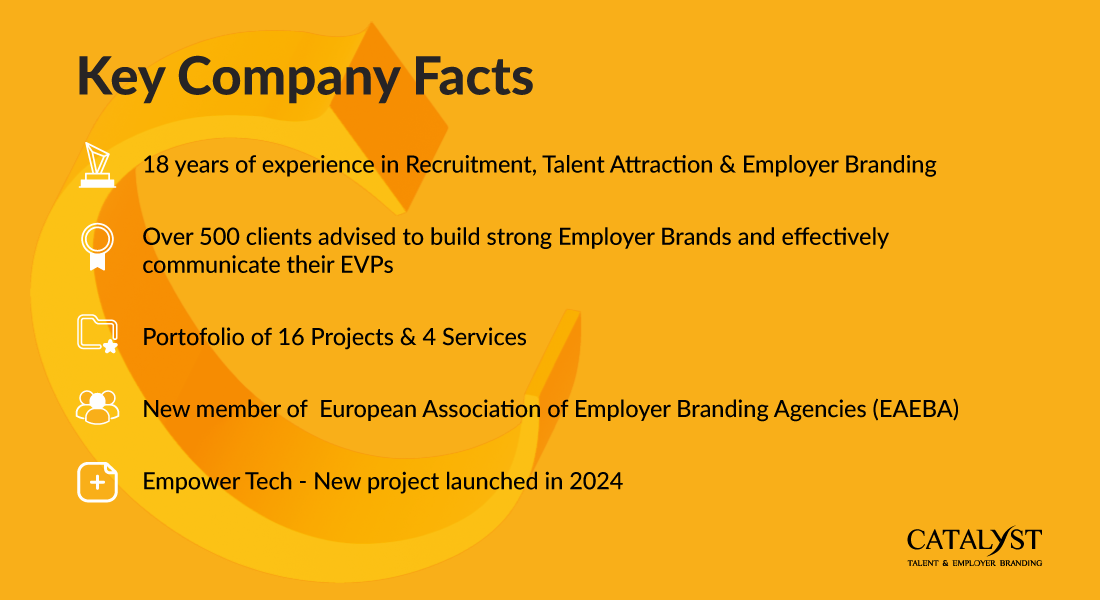 Key Company Facts

18 years of experience in Recruitment, Talent Attraction & Employer Branding

Over 500 clients advised to build strong Employer Brands and effectively communicate their EVPs

Portofolio of 16 Projects & 4 Services

New member of European Association of Employer Branding Agencies (EAEBA)

Empower Tech - New project launched in 2024

CATALYST
TALENT & EMPLOYER BRANDING